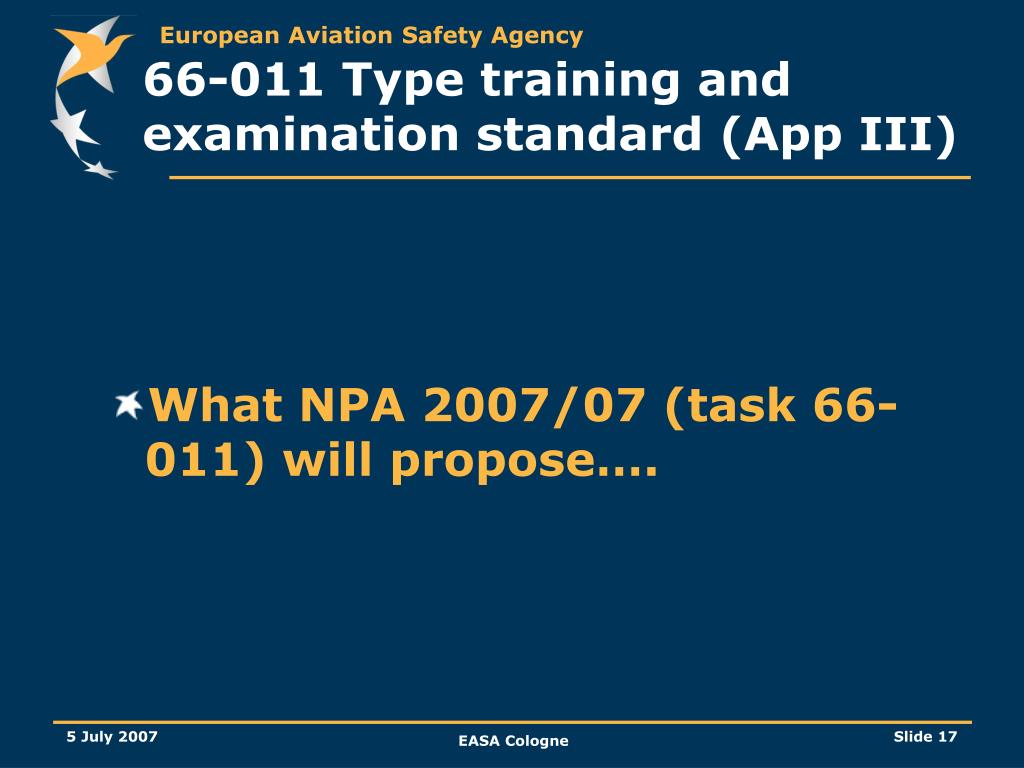 European Aviation Safety Agency

66-011 Type training and examination standard (App III)

What NPA 2007/07 (task 66-011) will propose….

5 July 2007

EASA Cologne

Slide 17